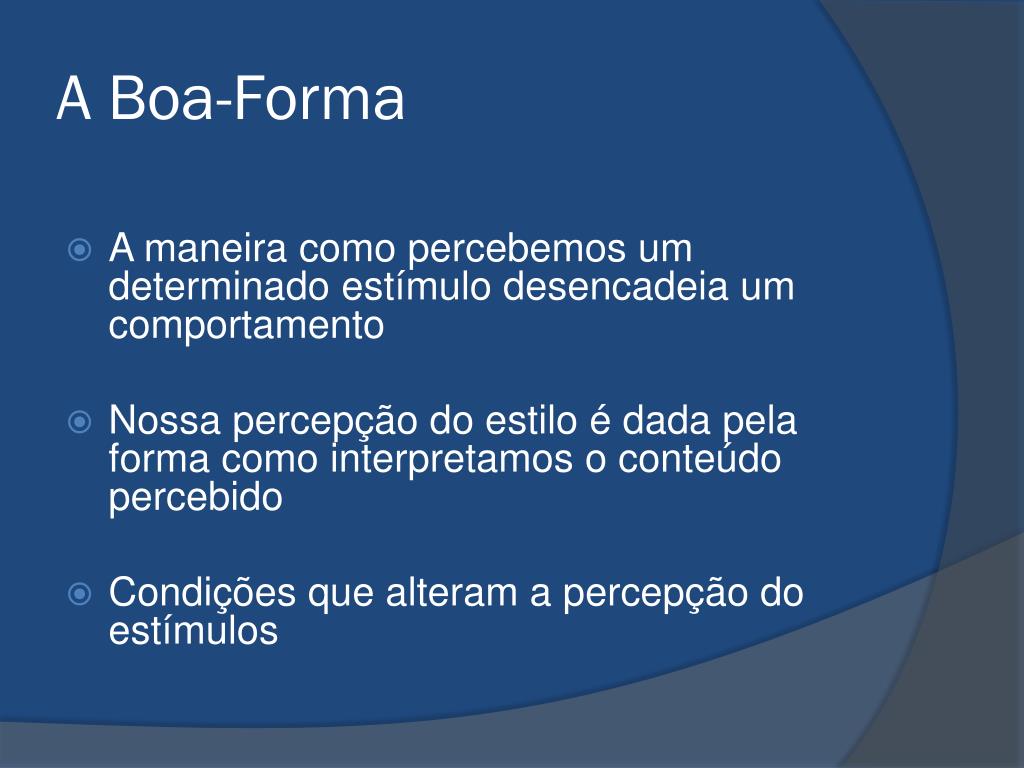 A Boa-Forma

A maneira como percebemos um determinado estímulo desencadeia um comportamento

Nossa percepção do estilo é dada pela forma como interpretamos o conteúdo percebido

Condições que alteram a percepção do estímulos